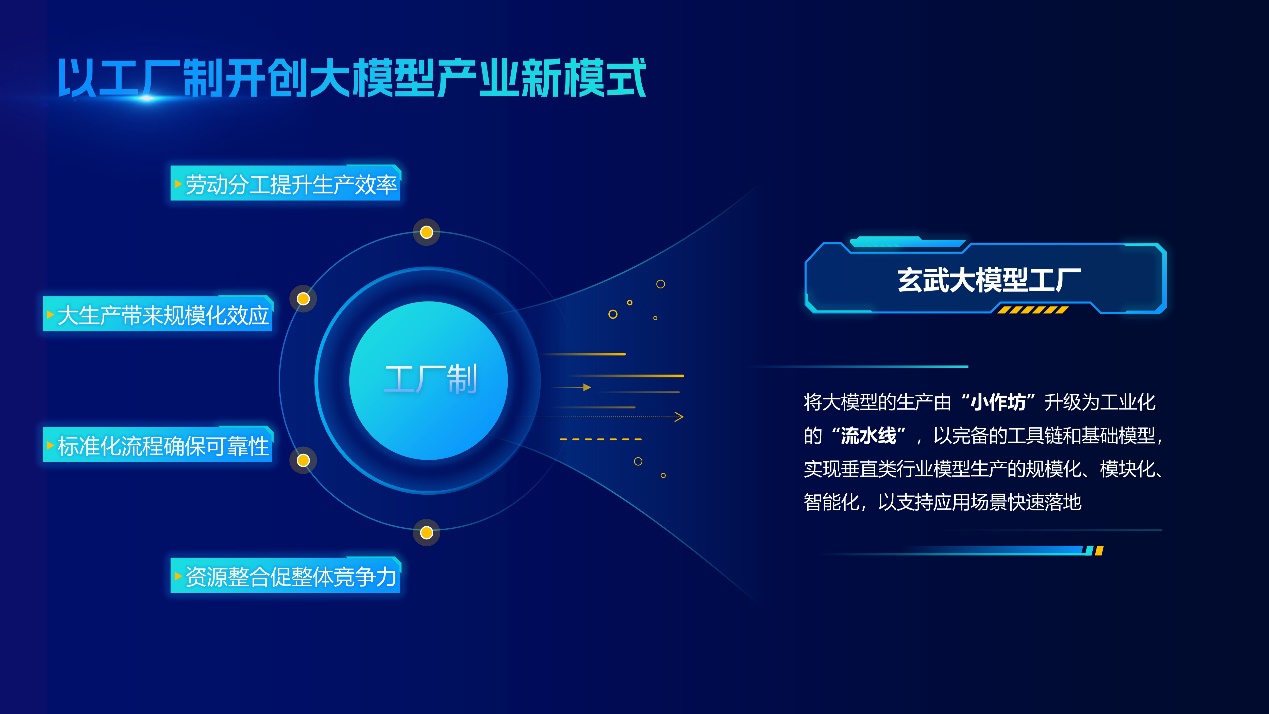 以工厂制开创大模型产业新模式

劳动分工提升生产效率

大生产带来规模化效应

标准化流程确保可靠性

资源整合促整体竞争力

工厂制

玄武大模型工厂

将大模型的生产由“小作坊”升级为工业化的“流水线”，以完备的工具链和基础模型，实现垂直类行业模型生产的规模化、模块化、智能化，以支持应用场景快速落地